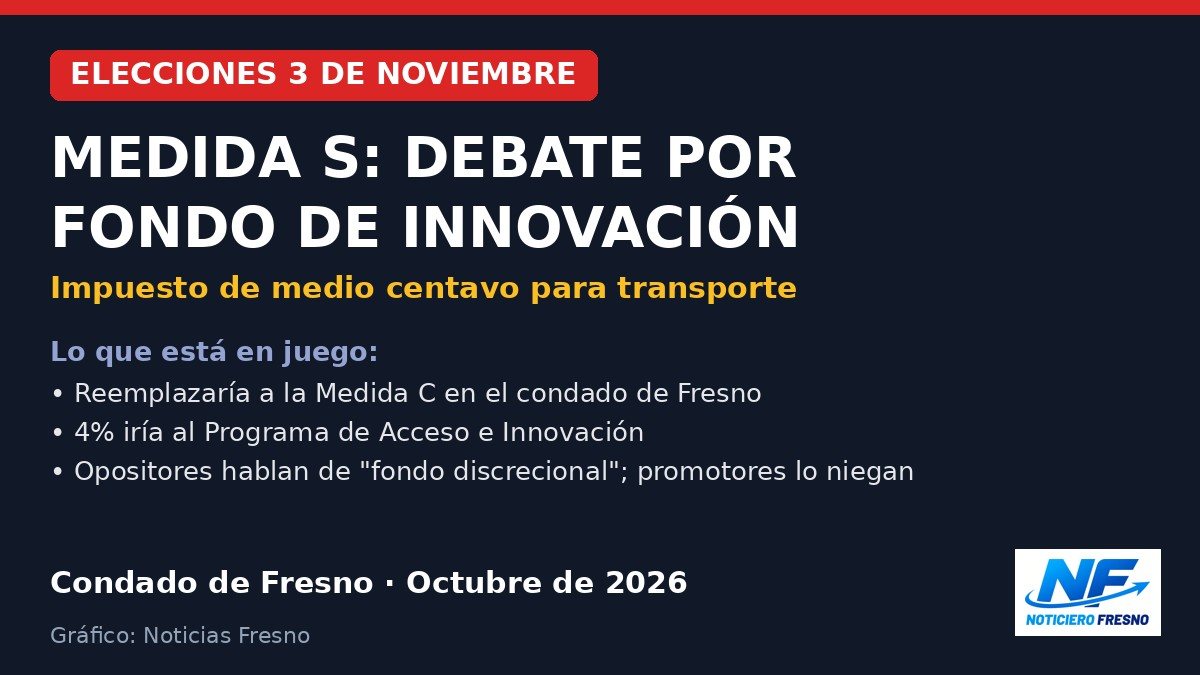 ELECCIONES 3 DE NOVIEMBRE

MEDIDA S: DEBATE POR FONDO DE INNOVACIÓN

Impuesto de medio centavo para transporte

Lo que está en juego:

• Reemplazaría a la Medida C en el condado de Fresno
• 4% iría al Programa de Acceso e Innovación
• Opositores hablan de "fondo discrecional"; promotores lo niegan

Condado de Fresno · Octubre de 2026

Gráfico: Noticias Fresno

NF
NOTICIERO FRESNO